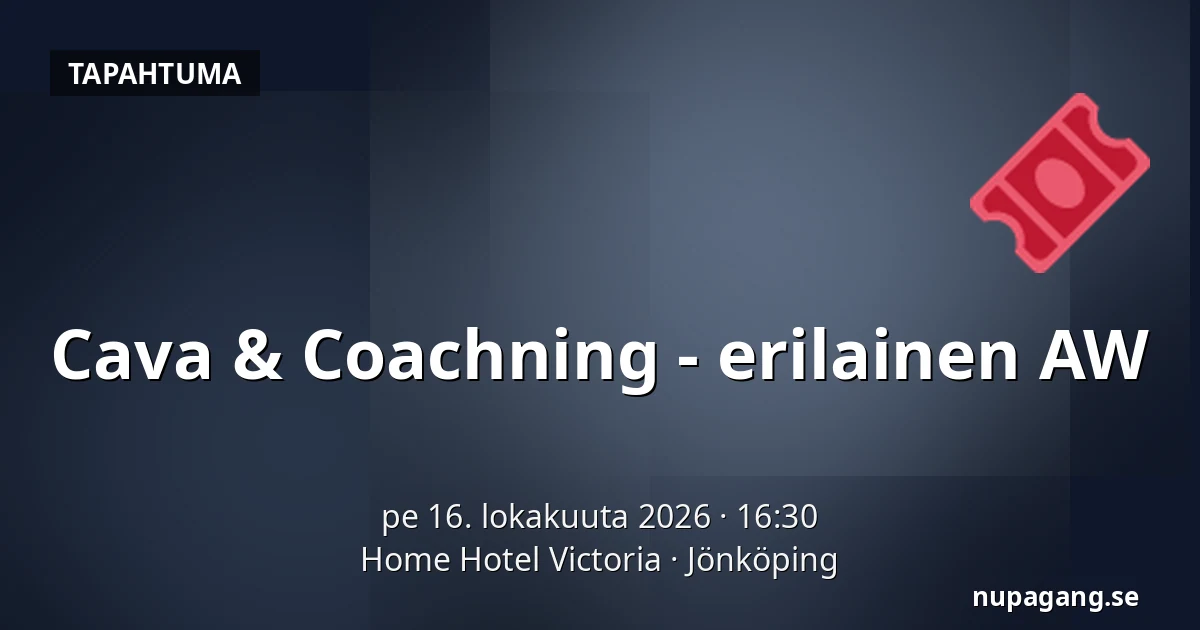 TAPAHTUMA

Cava & Coachning - erilainen AW

pe 16. lokakuuta 2026 · 16:30
Home Hotel Victoria · Jönköping

nupagang.se